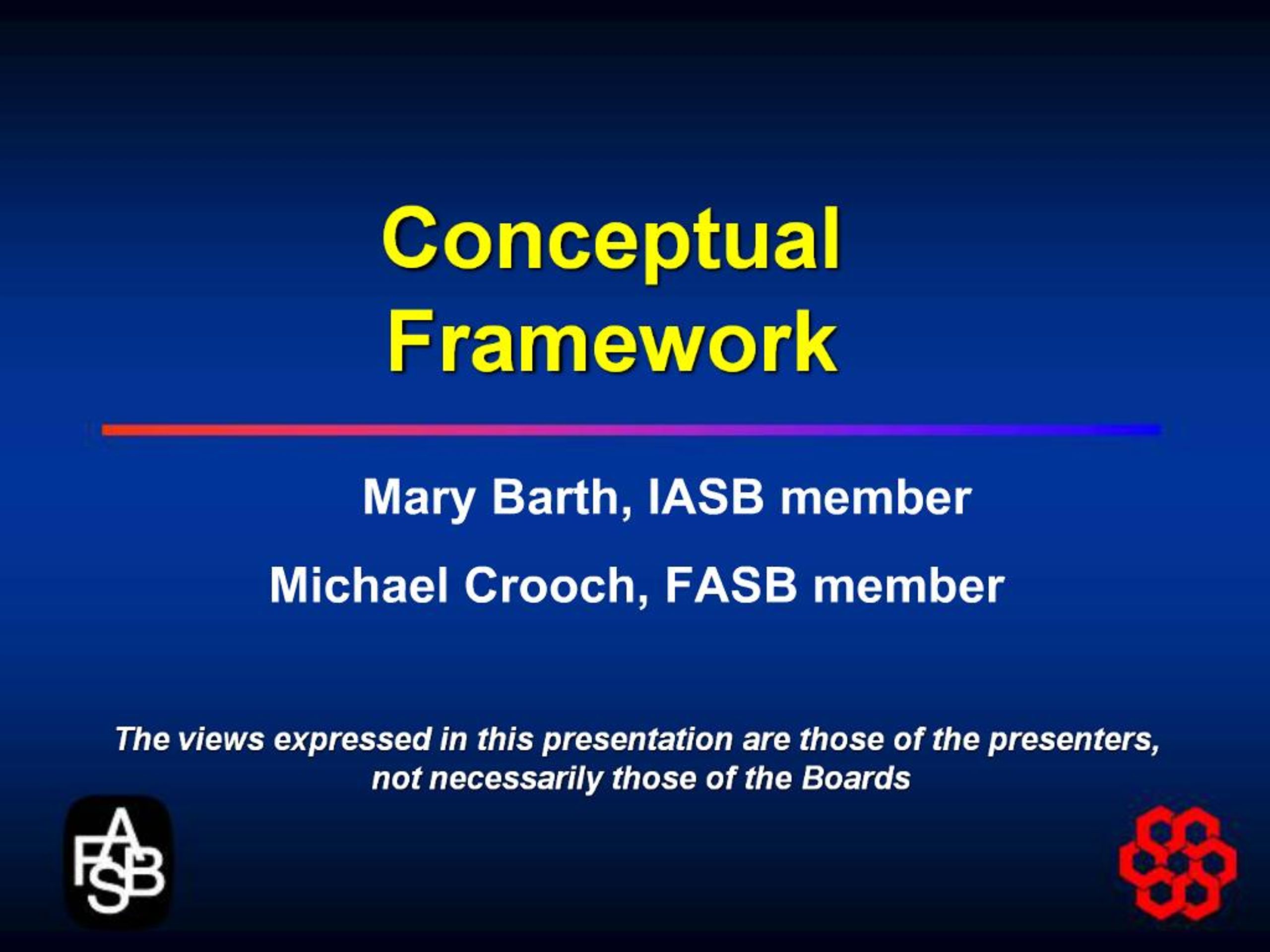 Conceptual Framework

Mary Barth, IASB member

Michael Crooch, FASB member

The views expressed in this presentation are those of the presenters, not necessarily those of the Boards

FASB